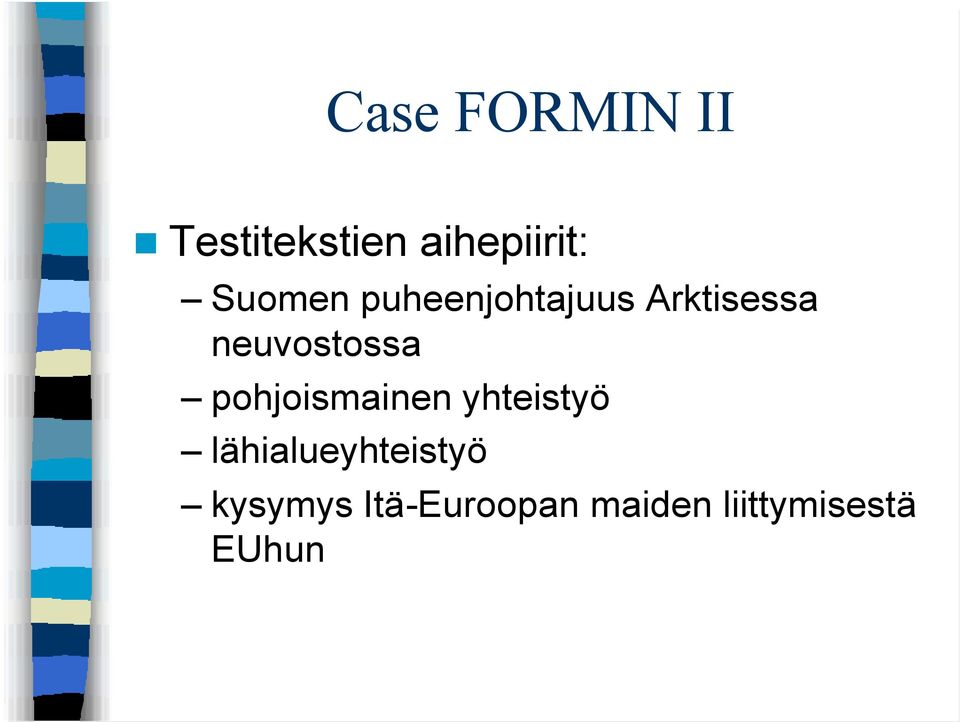 Case FORMIN II

Testitekstien aihepiirit:

– Suomen puheenjohtajuus Arktisessa neuvostossa

– pohjoismainen yhteistyö

– lähialueyhteistyö

– kysymys Itä-Euroopan maiden liittymisestä EUhun